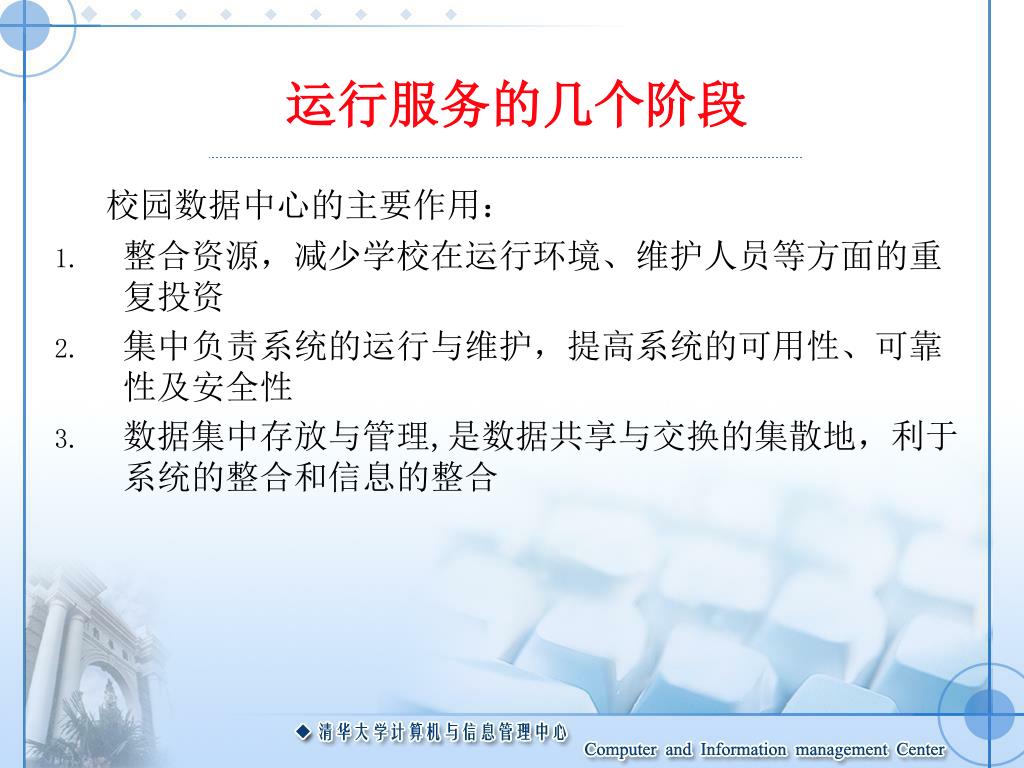 运行服务的几个阶段

校园数据中心的主要作用：

1. 整合资源，减少学校在运行环境、维护人员等方面的重复投资
2. 集中负责系统的运行与维护，提高系统的可用性、可靠性及安全性
3. 数据集中存放与管理,是数据共享与交换的集散地，利于系统的整合和信息的整合

清华大学计算机与信息管理中心

Computer and Information management Center